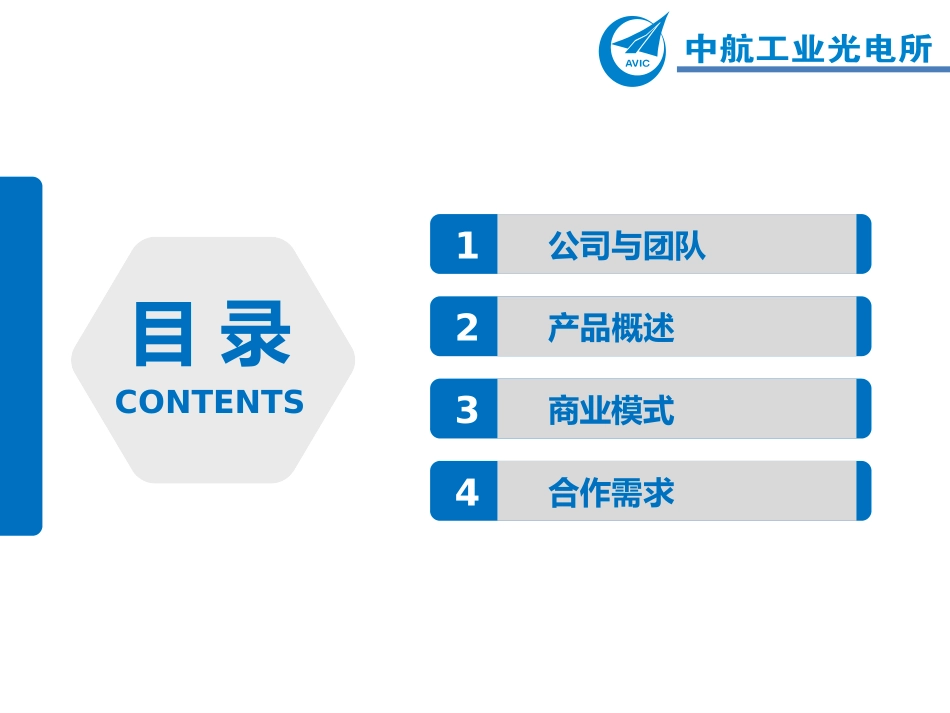 AVIC 中航工业光电所

目录
CONTENTS

1 公司与团队

2 产品概述

3 商业模式

4 合作需求